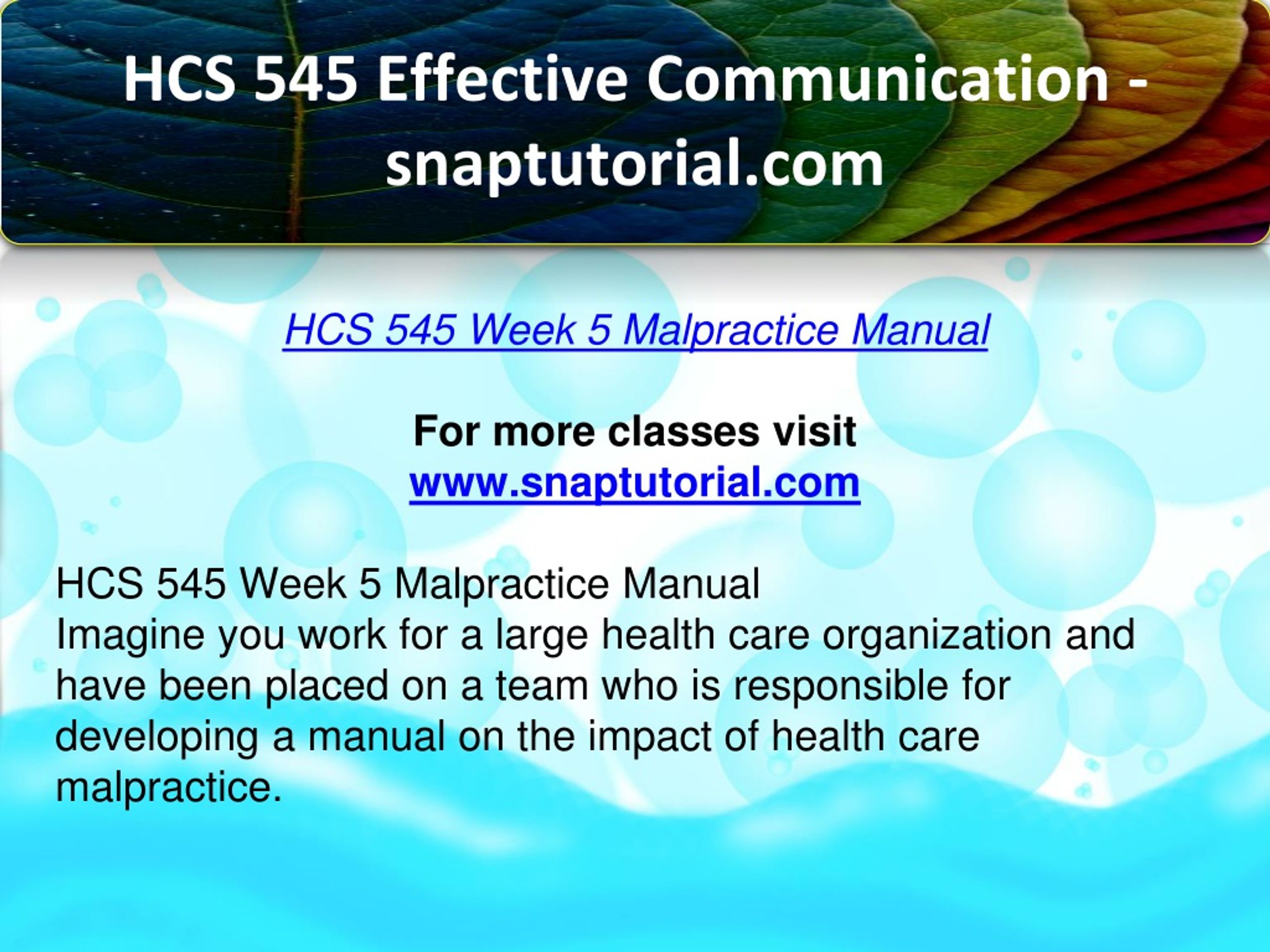 HCS 545 Effective Communication - snaptutorial.com

HCS 545 Week 5 Malpractice Manual

For more classes visit
www.snaptutorial.com

HCS 545 Week 5 Malpractice Manual
Imagine you work for a large health care organization and have been placed on a team who is responsible for developing a manual on the impact of health care malpractice.